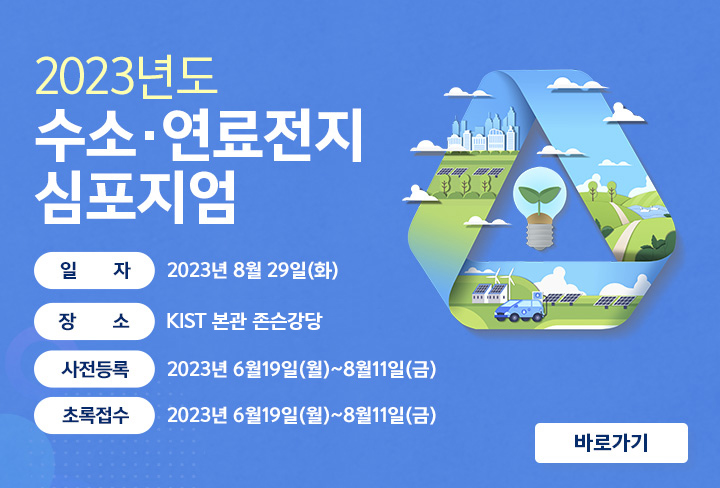 2023년도
수소·연료전지
심포지엄

일 자 2023년 8월 29일(화)

장 소 KIST 본관 존슨강당

사전등록 2023년 6월19일(월)~8월11일(금)

초록접수 2023년 6월19일(월)~8월11일(금)

바로가기